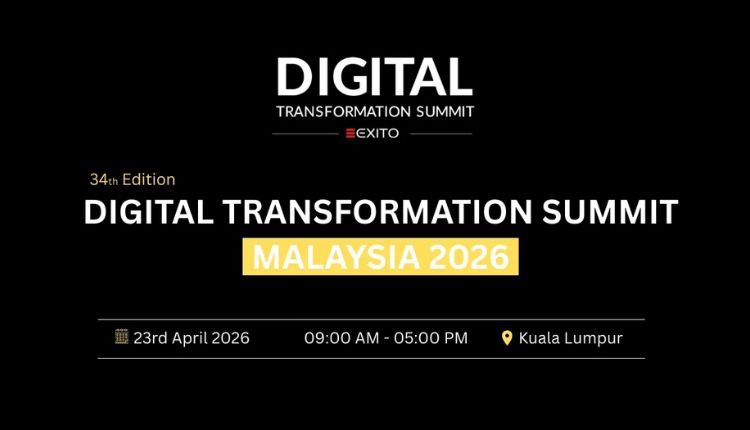 DIGITAL
TRANSFORMATION SUMMIT
EXITO

34th Edition
DIGITAL TRANSFORMATION SUMMIT
MALAYSIA 2026

23rd April 2026 09:00 AM - 05:00 PM Kuala Lumpur